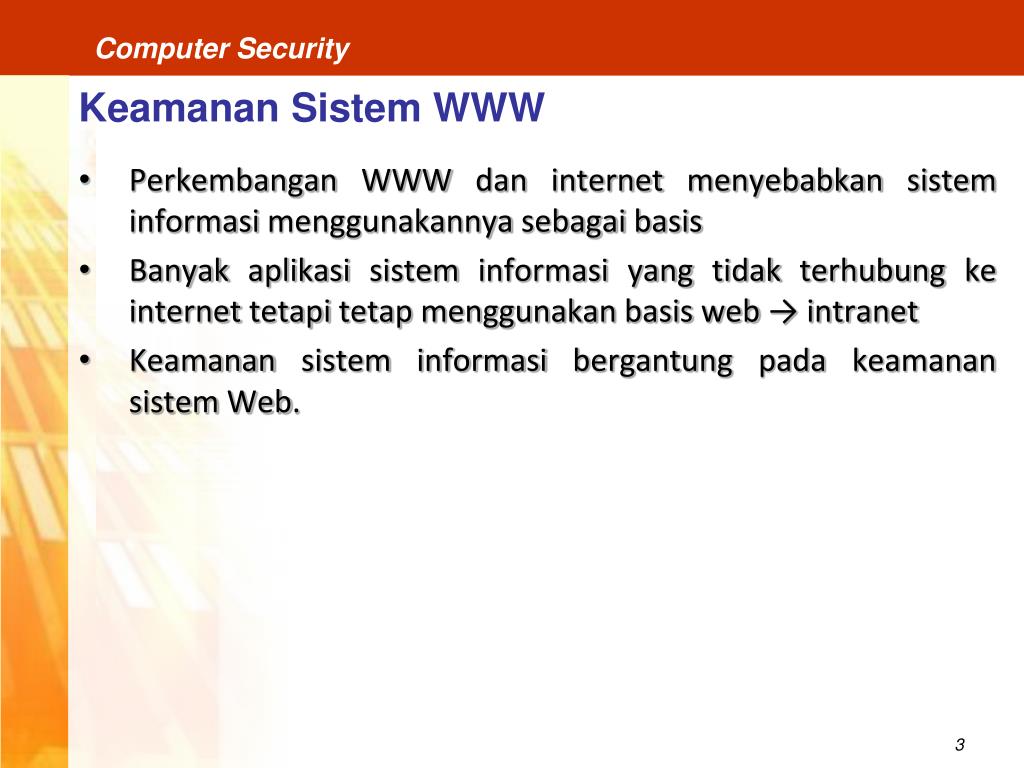 Computer Security

Keamanan Sistem WWW

• Perkembangan WWW dan internet menyebabkan sistem informasi menggunakannya sebagai basis
• Banyak aplikasi sistem informasi yang tidak terhubung ke internet tetapi tetap menggunakan basis web → intranet
• Keamanan sistem informasi bergantung pada keamanan sistem Web.

3